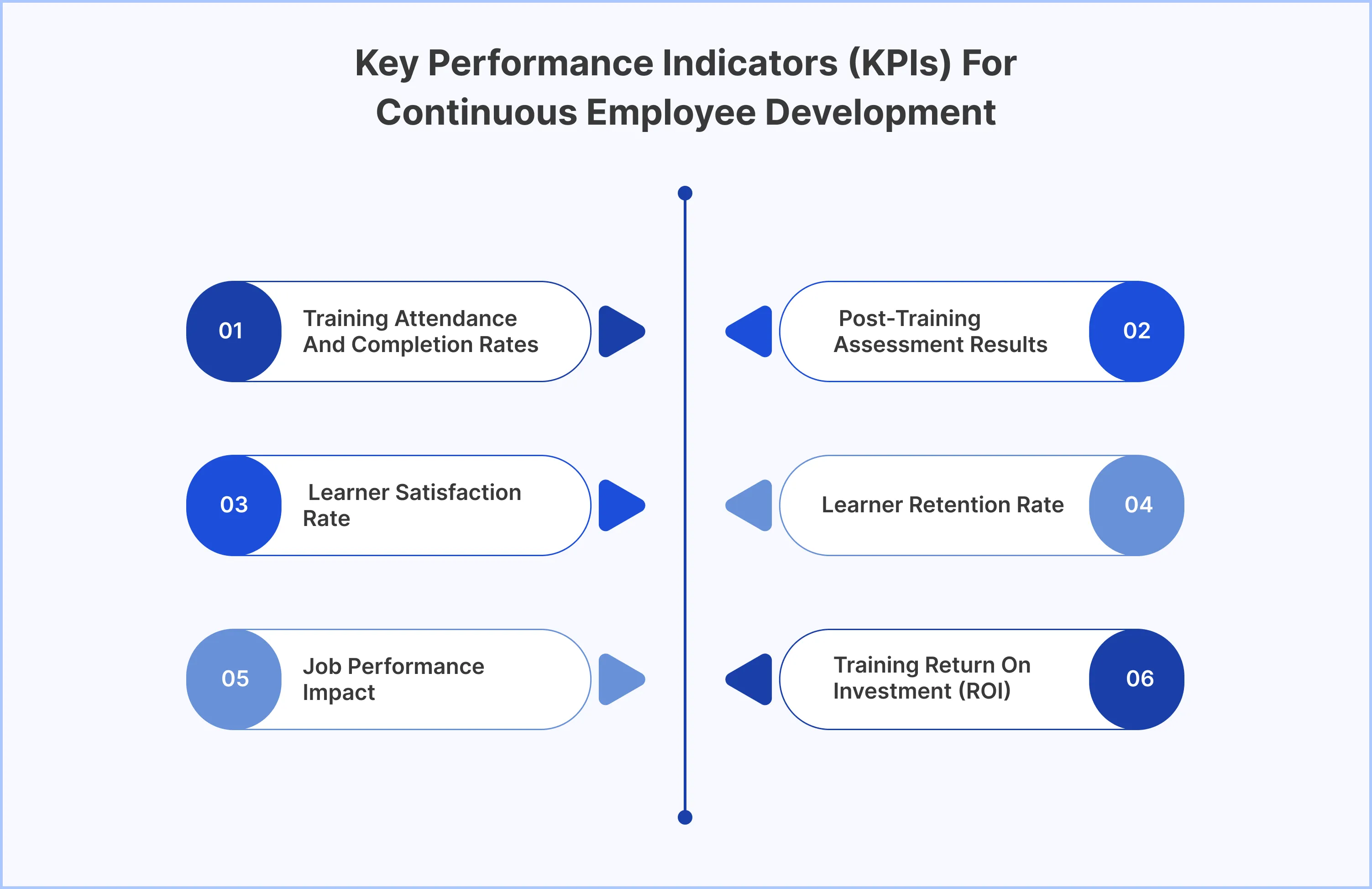 Key Performance Indicators (KPIs) For Continuous Employee Development

01 Training Attendance And Completion Rates

02 Post-Training Assessment Results

03 Learner Satisfaction Rate

04 Learner Retention Rate

05 Job Performance Impact

06 Training Return On Investment (ROI)